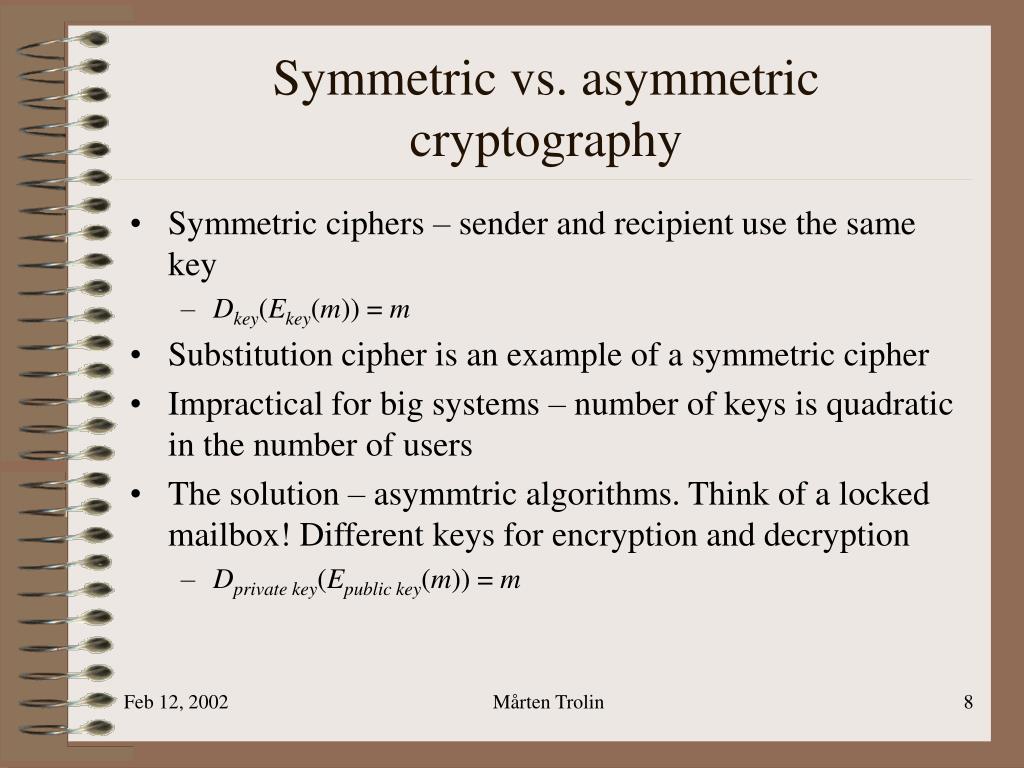 Symmetric vs. asymmetric cryptography

• Symmetric ciphers – sender and recipient use the same key
– $D_{key}(E_{key}(m)) = m$
• Substitution cipher is an example of a symmetric cipher
• Impractical for big systems – number of keys is quadratic in the number of users
• The solution – asymmtric algorithms. Think of a locked mailbox! Different keys for encryption and decryption
– $D_{private\ key}(E_{public\ key}(m)) = m$

Feb 12, 2002
Mårten Trolin
8